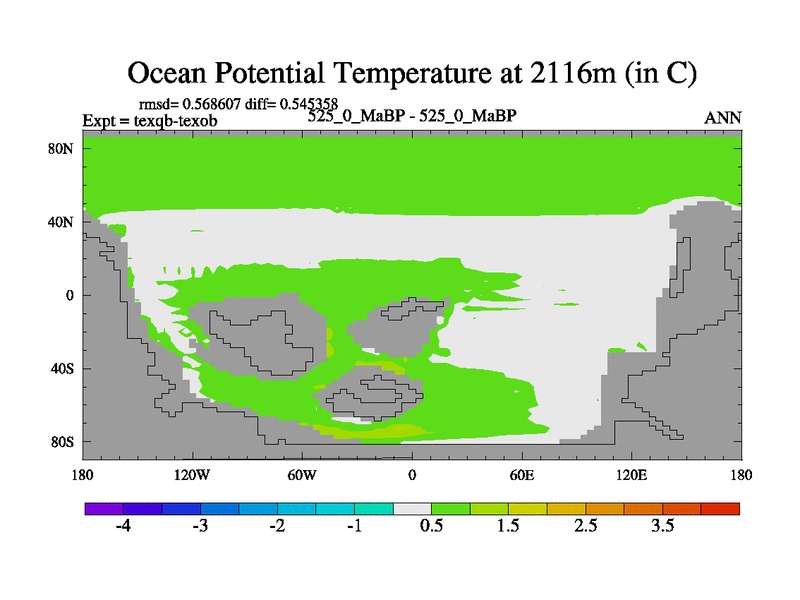 Ocean Potential Temperature at 2116m (in C)

rmsd= 0.568607 diff= 0.545358
Expt = texqb-texob
525_0_MaBP - 525_0_MaBP
ANN

80N
40N
0
40S
80S

180
120W
60W
0
60E
120E
180

-4
-3
-2
-1
0.5
1.5
2.5
3.5